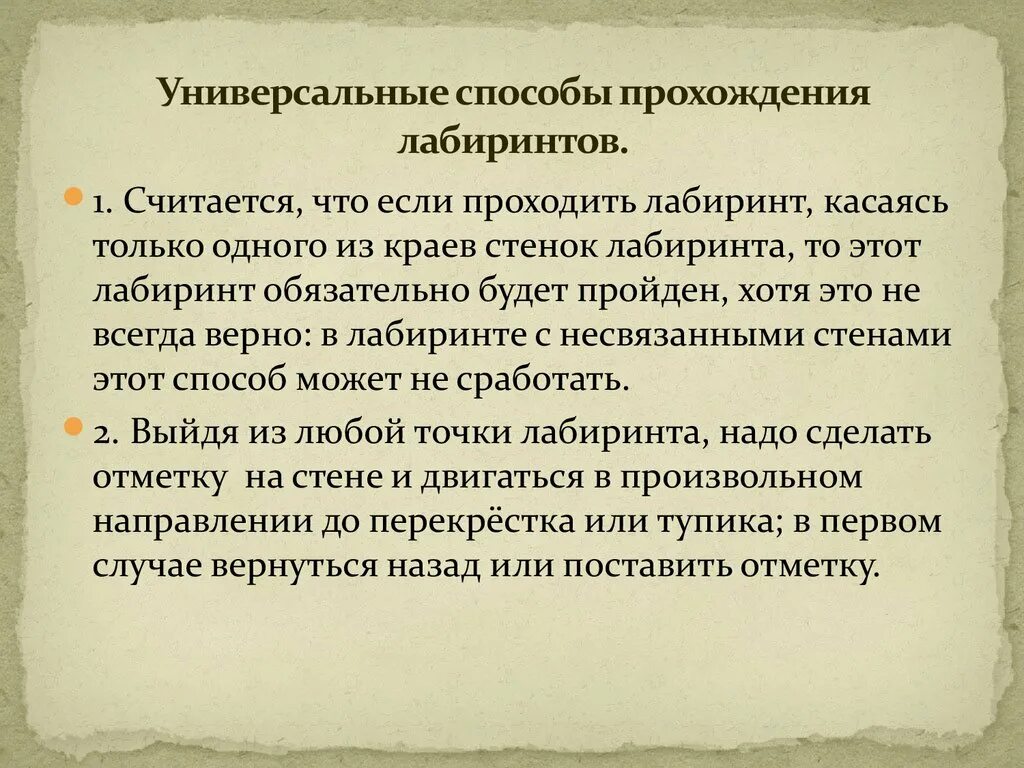 Универсальные способы прохождения лабиринтов.

1. Считается, что если проходить лабиринт, касаясь только одного из краев стенок лабиринта, то этот лабиринт обязательно будет пройден, хотя это не всегда верно: в лабиринте с несвязанными стенами этот способ может не сработать.

2. Выйдя из любой точки лабиринта, надо сделать отметку  на стене и двигаться в произвольном направлении до перекрёстка или тупика; в первом случае вернуться назад или поставить отметку.